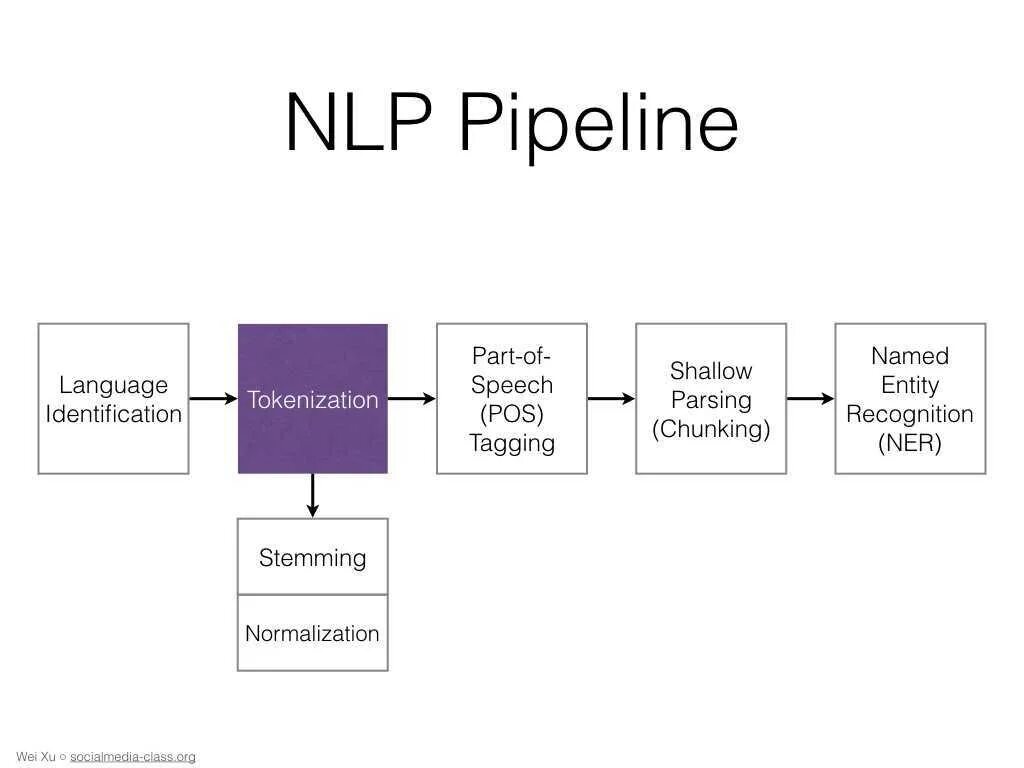 NLP Pipeline

Language Identification

Tokenization

Part-of-Speech (POS) Tagging

Shallow Parsing (Chunking)

Named Entity Recognition (NER)

Stemming

Normalization

Wei Xu ○ socialmedia-class.org